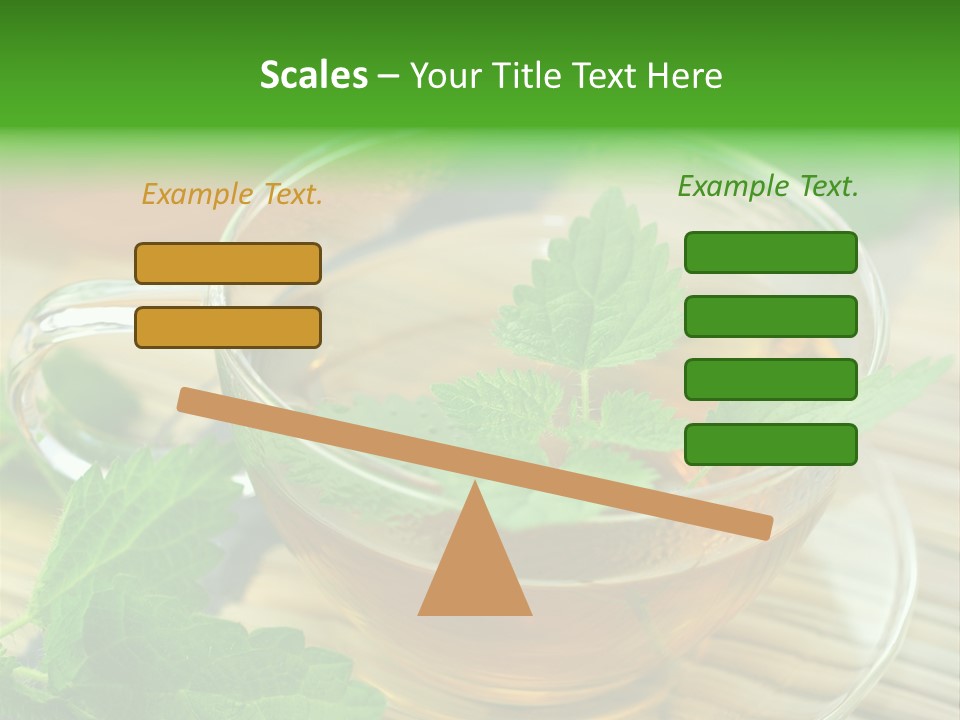 Scales – Your Title Text Here

Example Text.

Example Text.